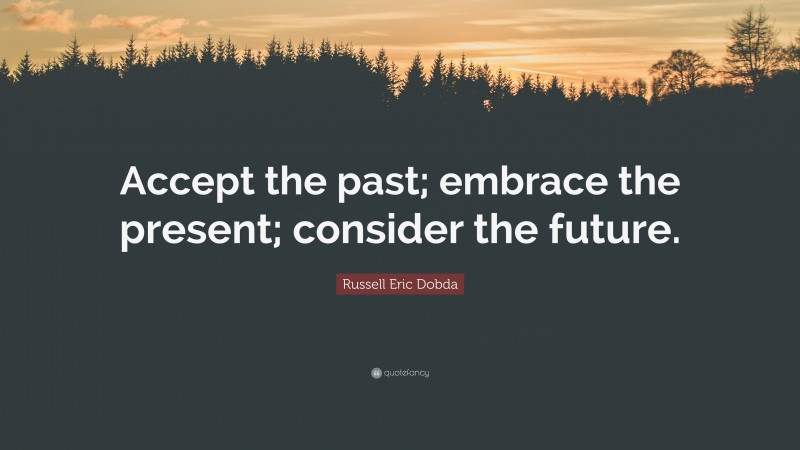 Accept the past; embrace the present; consider the future.

Russell Eric Dobda

quotefancy